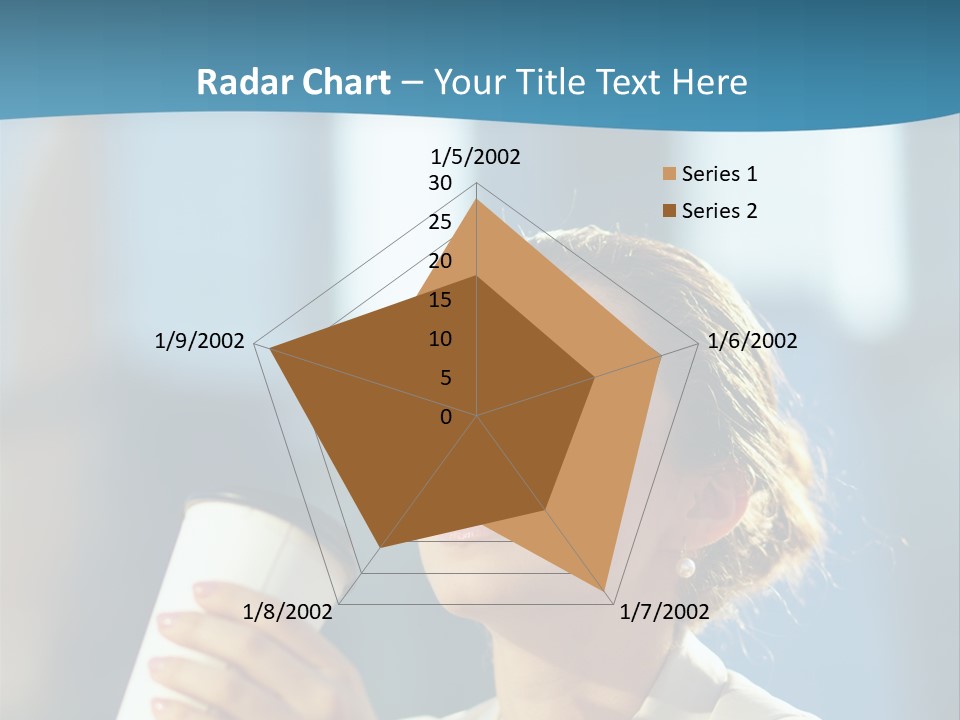 Radar Chart – Your Title Text Here

1/5/2002
30
25
20
15
10
5
0

Series 1
Series 2

1/6/2002
1/7/2002
1/8/2002
1/9/2002